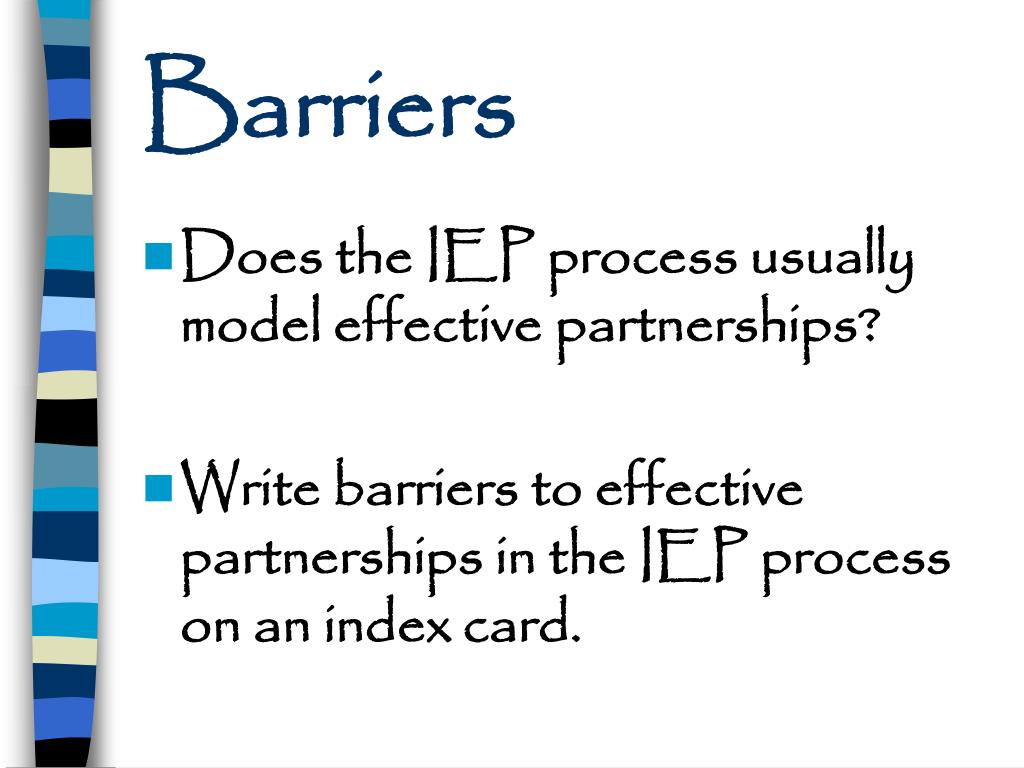 Barriers

Does the IEP process usually model effective partnerships?

Write barriers to effective partnerships in the IEP process on an index card.